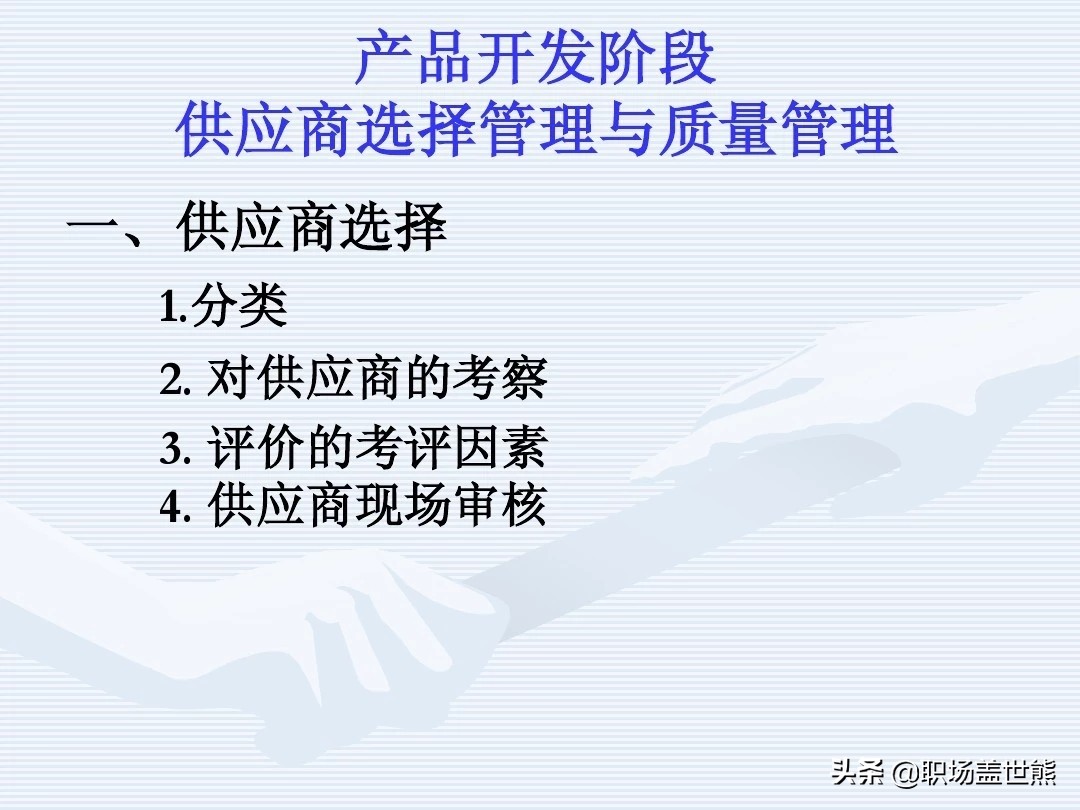 产品开发阶段
供应商选择管理与质量管理

一、供应商选择

1.分类

2. 对供应商的考察

3. 评价的考评因素

4. 供应商现场审核

头条 @职场盖世熊